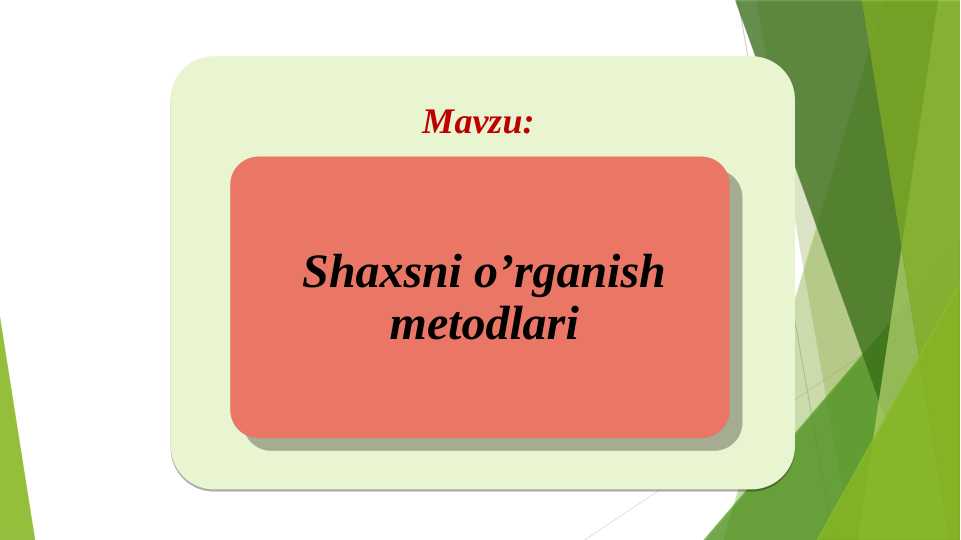 Mavzu:

Shaxsni o’rganish metodlari